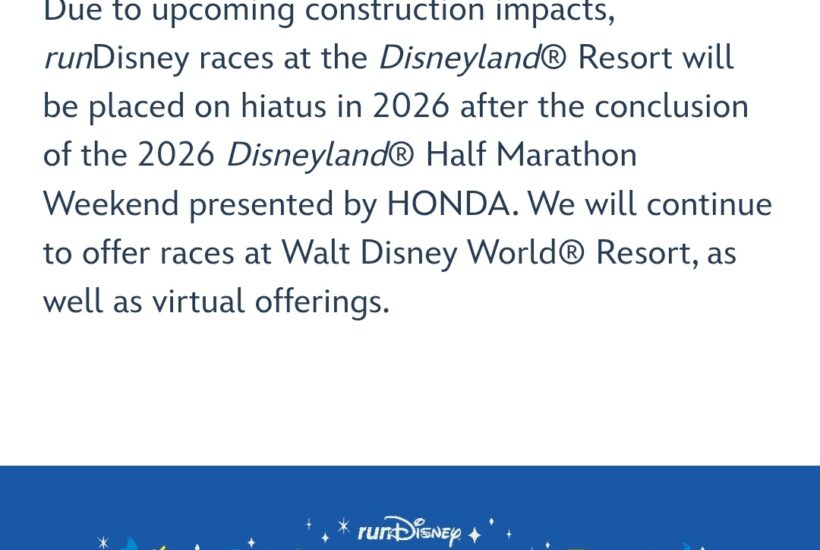 Due to upcoming construction impacts, runDisney races at the Disneyland® Resort will be placed on hiatus in 2026 after the conclusion of the 2026 Disneyland® Half Marathon Weekend presented by HONDA. We will continue to offer races at Walt Disney World® Resort, as well as virtual offerings.

runDisney